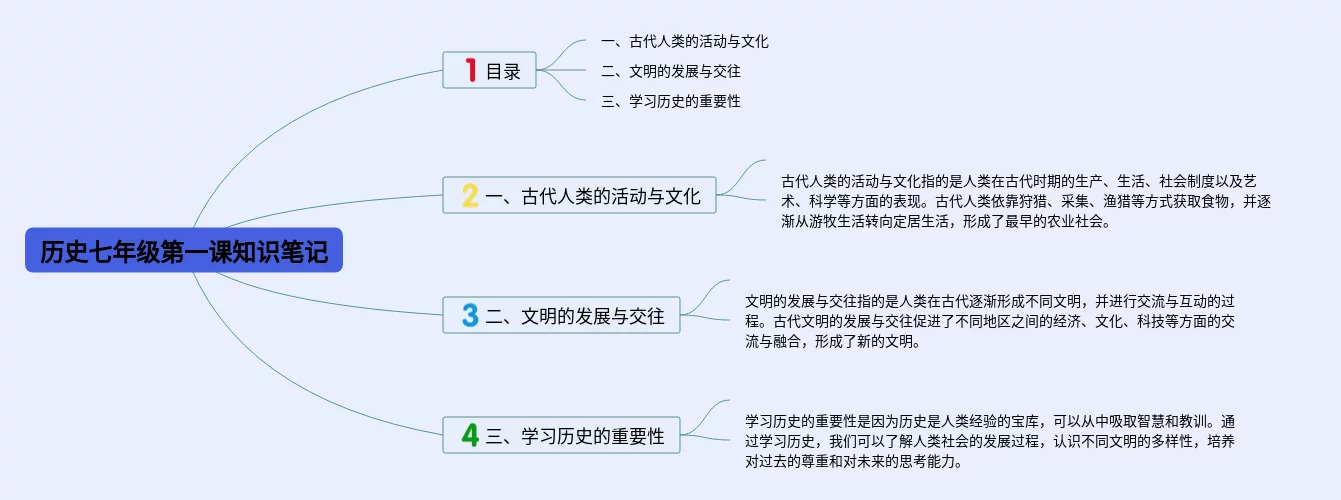 历史七年级第一课知识笔记

1 目录

一、古代人类的活动与文化

二、文明的发展与交往

三、学习历史的重要性

2 一、古代人类的活动与文化

古代人类的活动与文化指的是人类在古代时期的生产、生活、社会制度以及艺术、科学等方面的表现。古代人类依靠狩猎、采集、渔猎等方式获取食物，并逐渐从游牧生活转向定居生活，形成了最早的农业社会。

3 二、文明的发展与交往

文明的发展与交往指的是人类在古代逐渐形成不同文明，并进行交流与互动的过程。古代文明的发展与交往促进了不同地区之间的经济、文化、科技等方面的交流与融合，形成了新的文明。

4 三、学习历史的重要性

学习历史的重要性是因为历史是人类经验的宝库，可以从中吸取智慧和教训。通过学习历史，我们可以了解人类社会的发展过程，认识不同文明的多样性，培养对过去的尊重和对未来的思考能力。